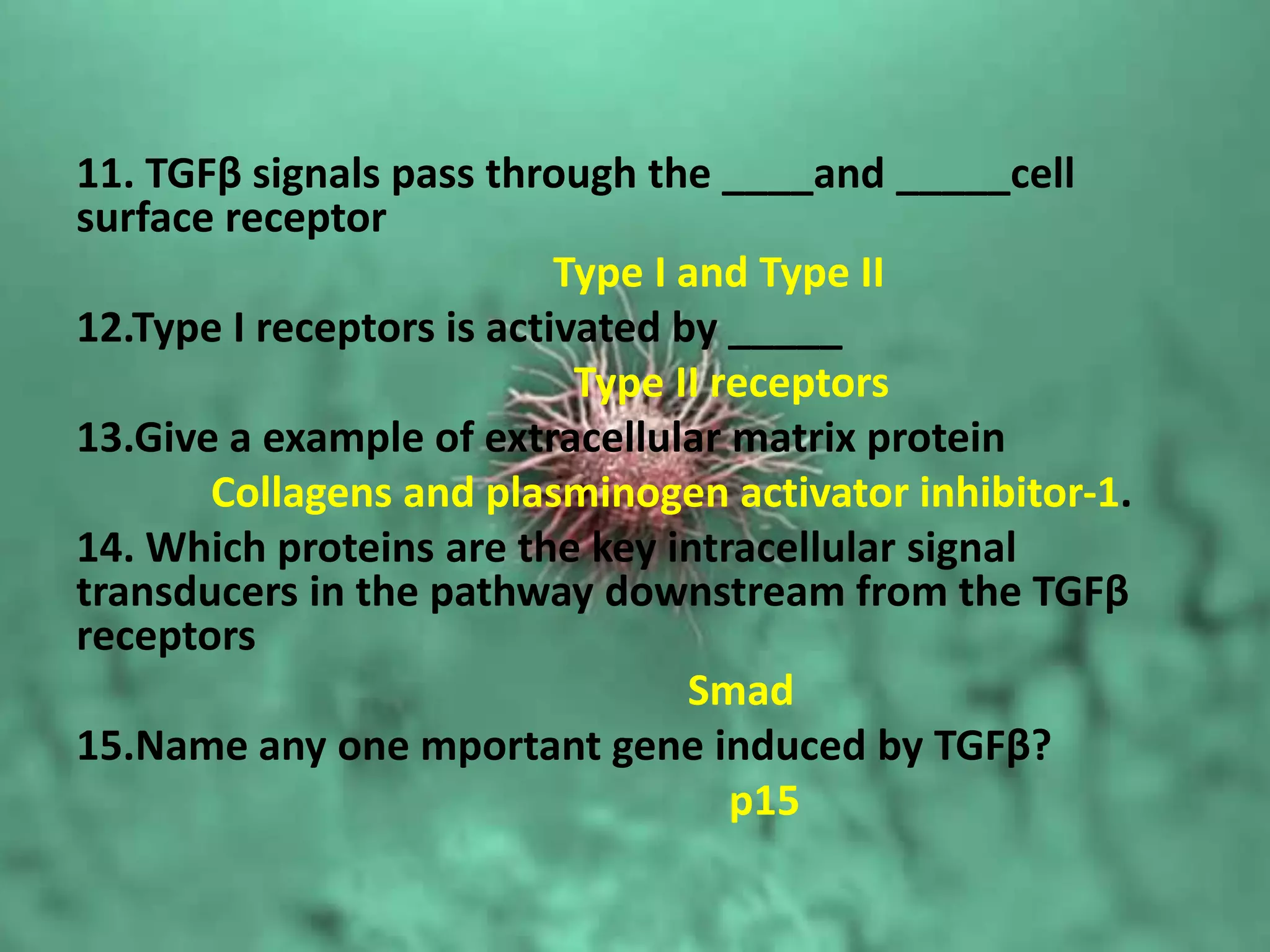 11. TGFβ signals pass through the ____and _____cell surface receptor

Type I and Type II

12.Type I receptors is activated by _____

Type II receptors

13.Give a example of extracellular matrix protein

Collagens and plasminogen activator inhibitor-1.

14. Which proteins are the key intracellular signal transducers in the pathway downstream from the TGFβ receptors

Smad

15.Name any one mportant gene induced by TGFβ?

p15